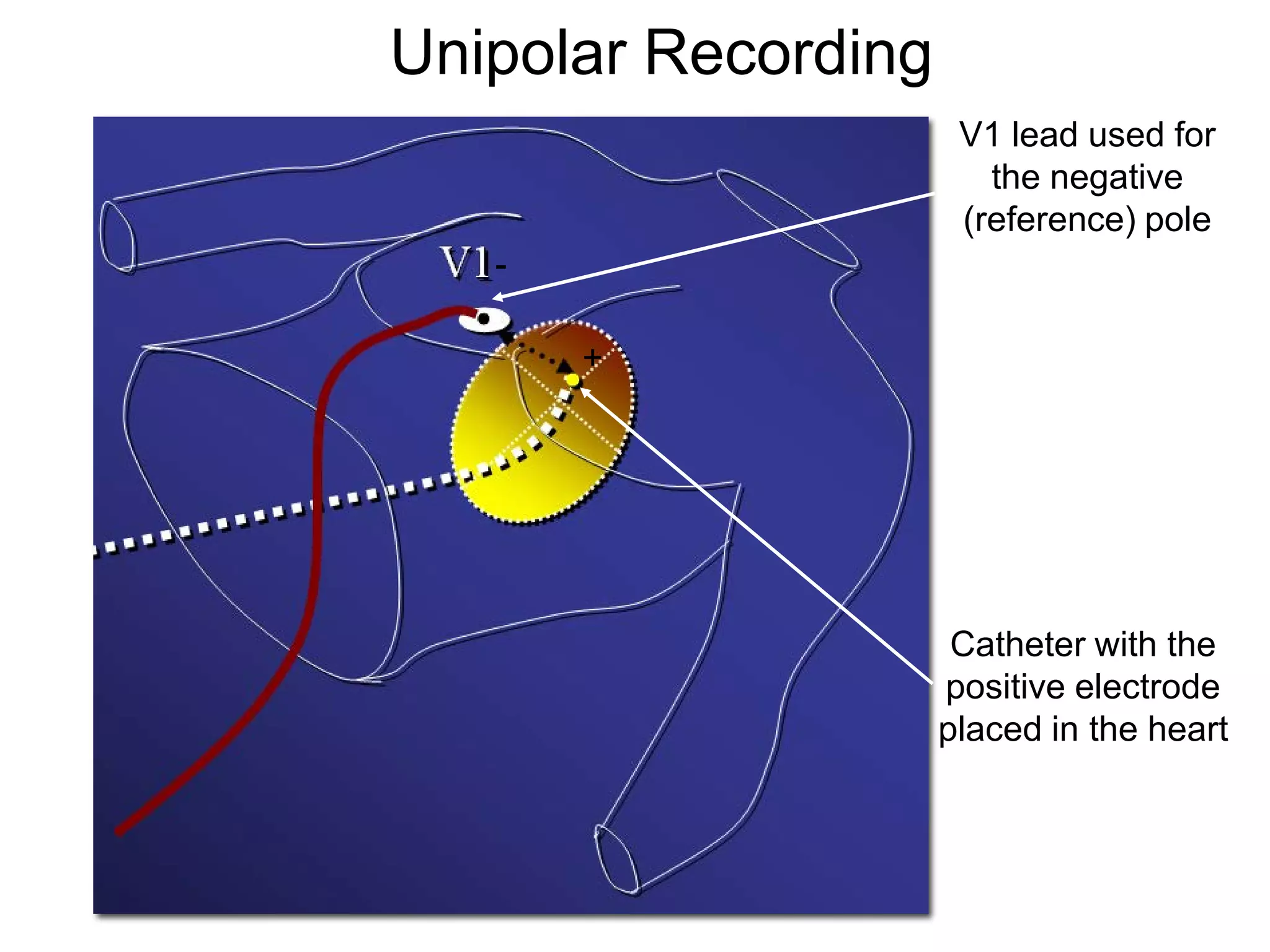 Unipolar Recording

V1-

+

V1 lead used for the negative (reference) pole

Catheter with the positive electrode placed in the heart